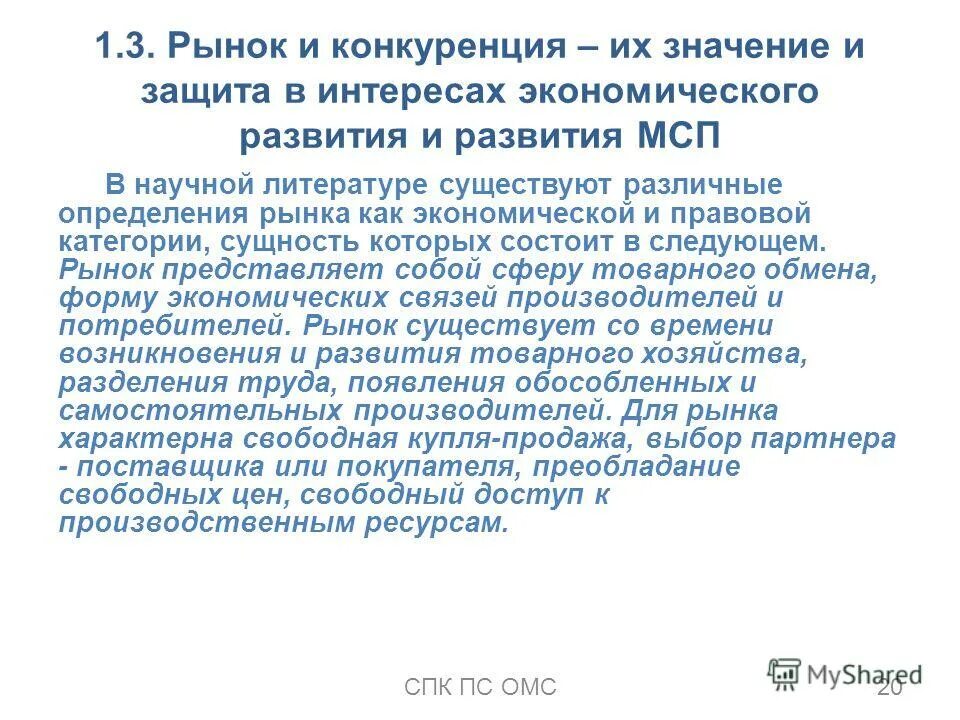 1.3. Рынок и конкуренция – их значение и защита в интересах экономического развития и развития МСП

В научной литературе существуют различные определения рынка как экономической и правовой категории, сущность которых состоит в следующем. Рынок представляет собой сферу товарного обмена, форму экономических связей производителей и потребителей. Рынок существует со времени возникновения и развития товарного хозяйства, разделения труда, появления обособленных и самостоятельных производителей. Для рынка характерна свободная купля-продажа, выбор партнера - поставщика или покупателя, преобладание свободных цен, свободный доступ к производственным ресурсам.

СПК ПС ОМС

MyShared

20